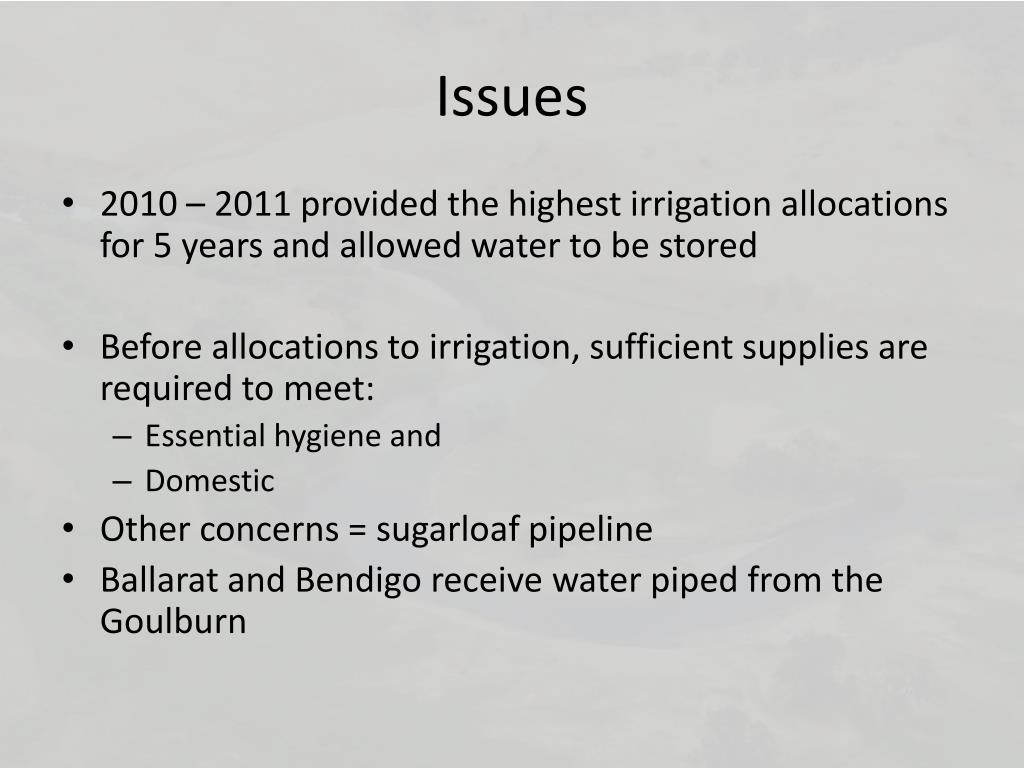 Issues

• 2010 – 2011 provided the highest irrigation allocations for 5 years and allowed water to be stored

• Before allocations to irrigation, sufficient supplies are required to meet:
  – Essential hygiene and
  – Domestic
• Other concerns = sugarloaf pipeline
• Ballarat and Bendigo receive water piped from the Goulburn